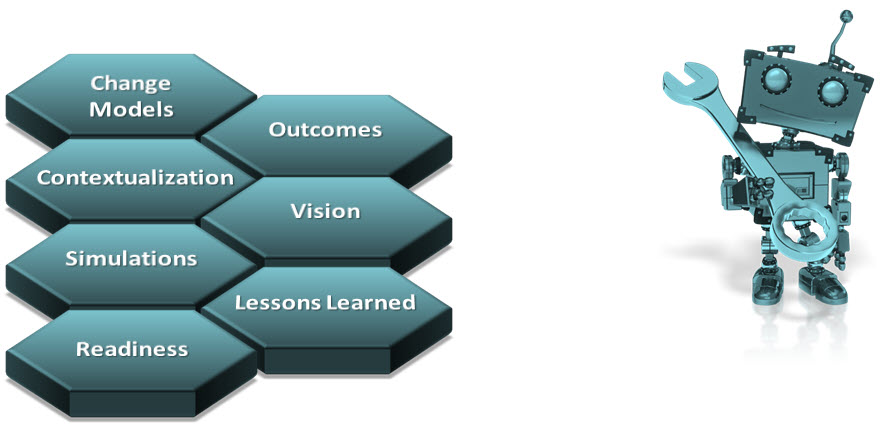 Change Models

Outcomes

Contextualization

Vision

Simulations

Lessons Learned

Readiness